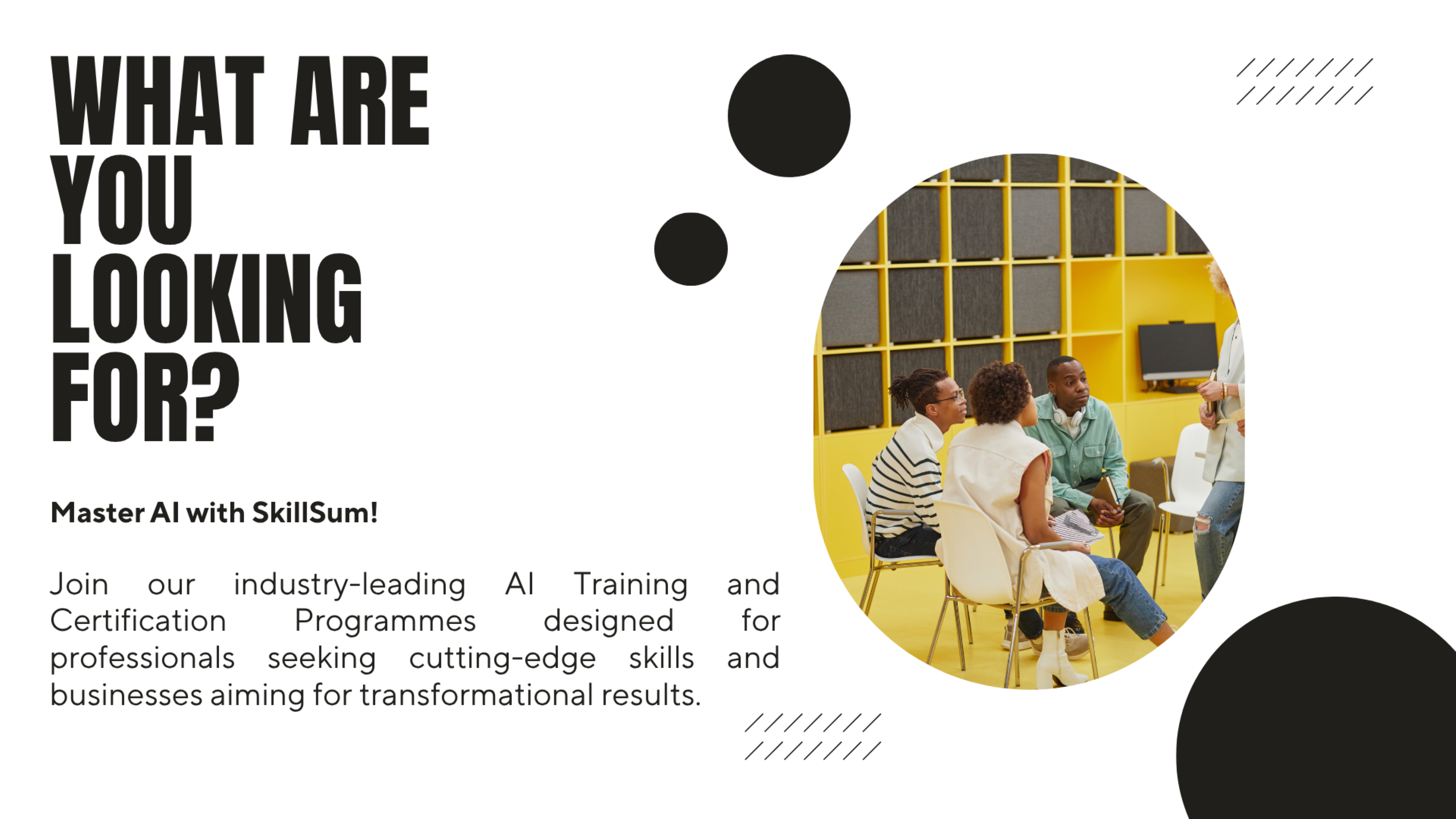 WHAT ARE YOU LOOKING FOR?

Master AI with SkillSum!

Join our industry-leading AI Training and Certification Programmes designed for professionals seeking cutting-edge skills and businesses aiming for transformational results.